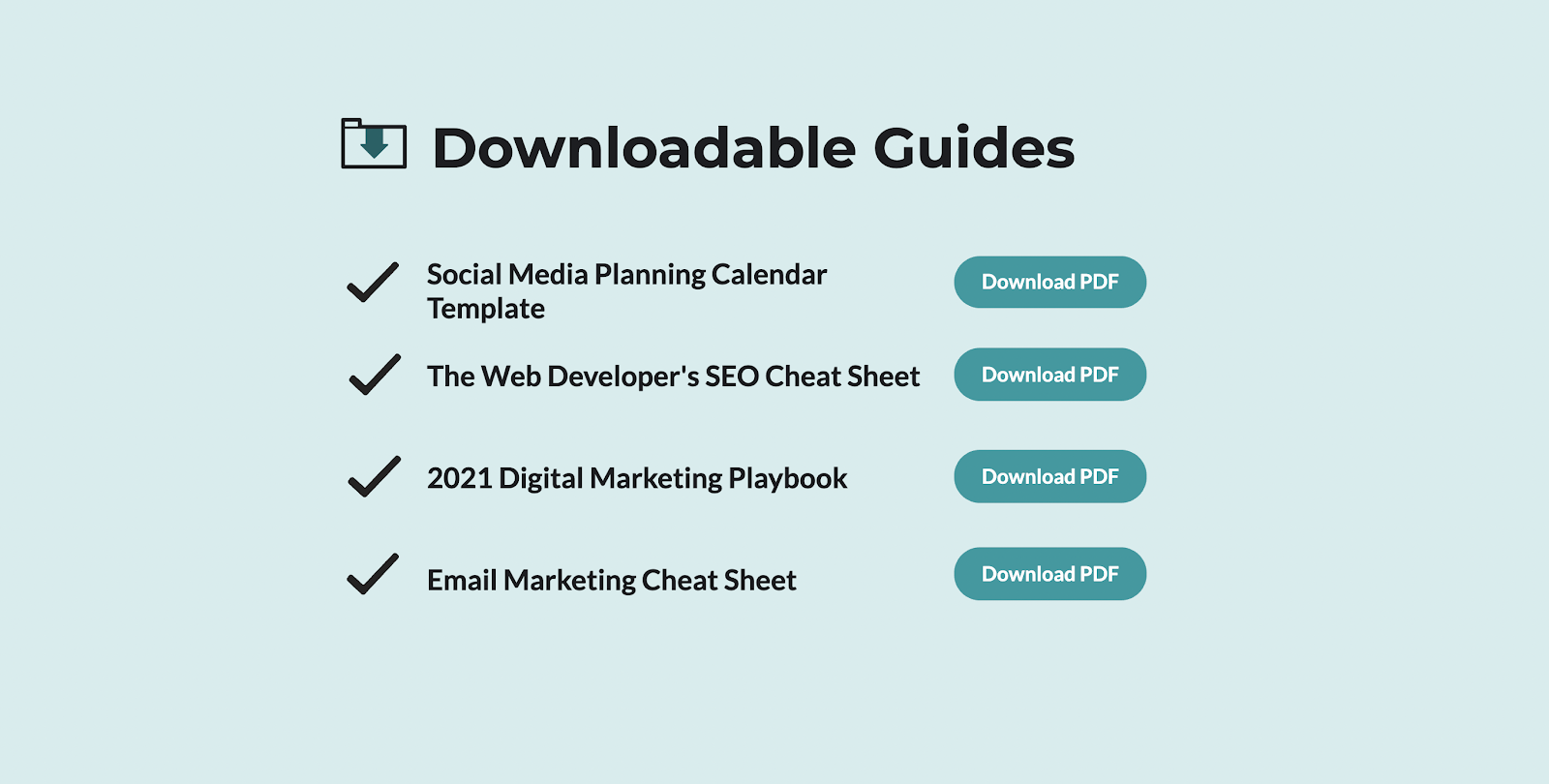 Downloadable Guides

Social Media Planning Calendar Template

Download PDF

The Web Developer's SEO Cheat Sheet

Download PDF

2021 Digital Marketing Playbook

Download PDF

Email Marketing Cheat Sheet

Download PDF